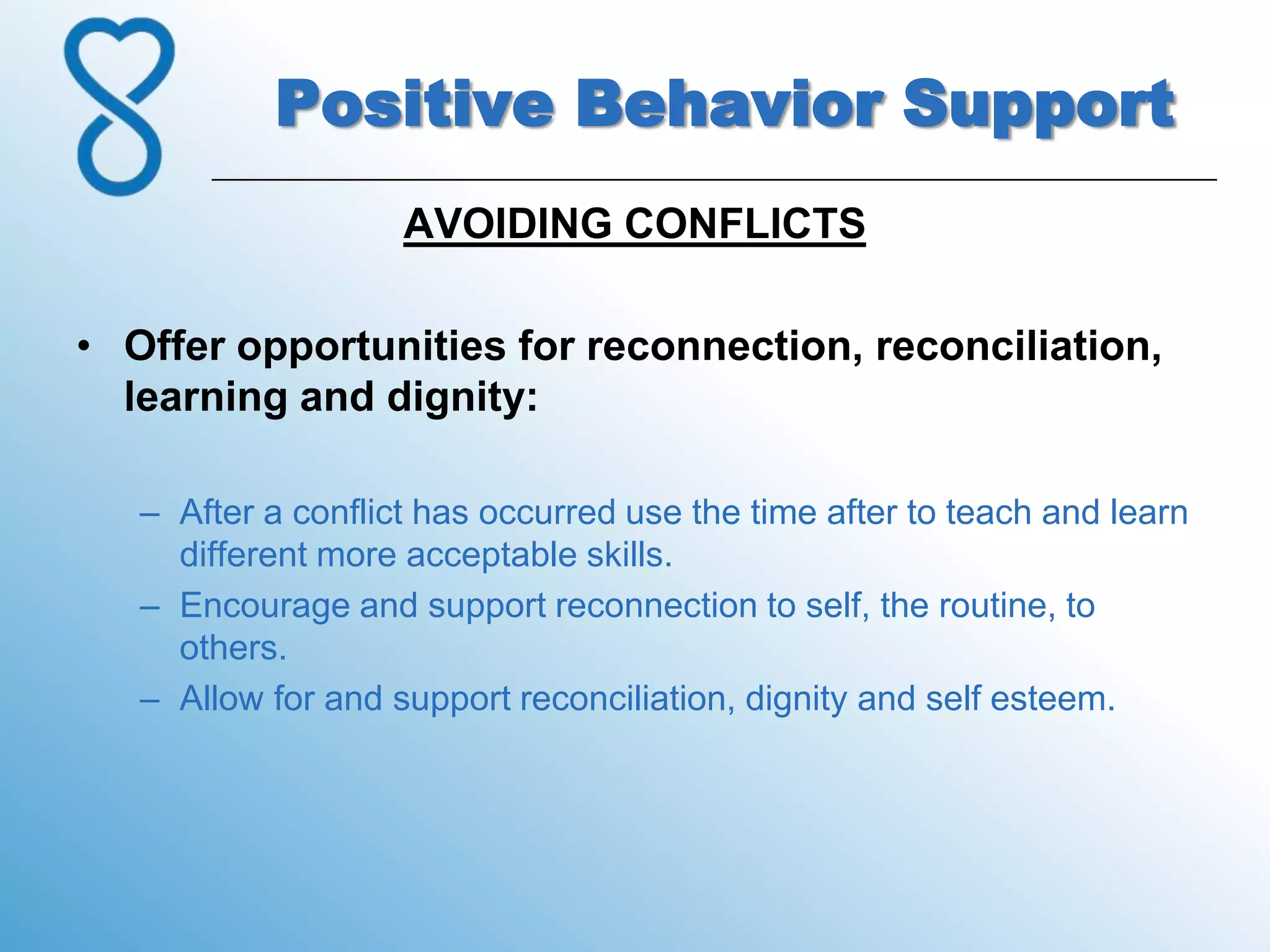 Positive Behavior Support

AVOIDING CONFLICTS

• Offer opportunities for reconnection, reconciliation, learning and dignity:

– After a conflict has occurred use the time after to teach and learn different more acceptable skills.
– Encourage and support reconnection to self, the routine, to others.
– Allow for and support reconciliation, dignity and self esteem.